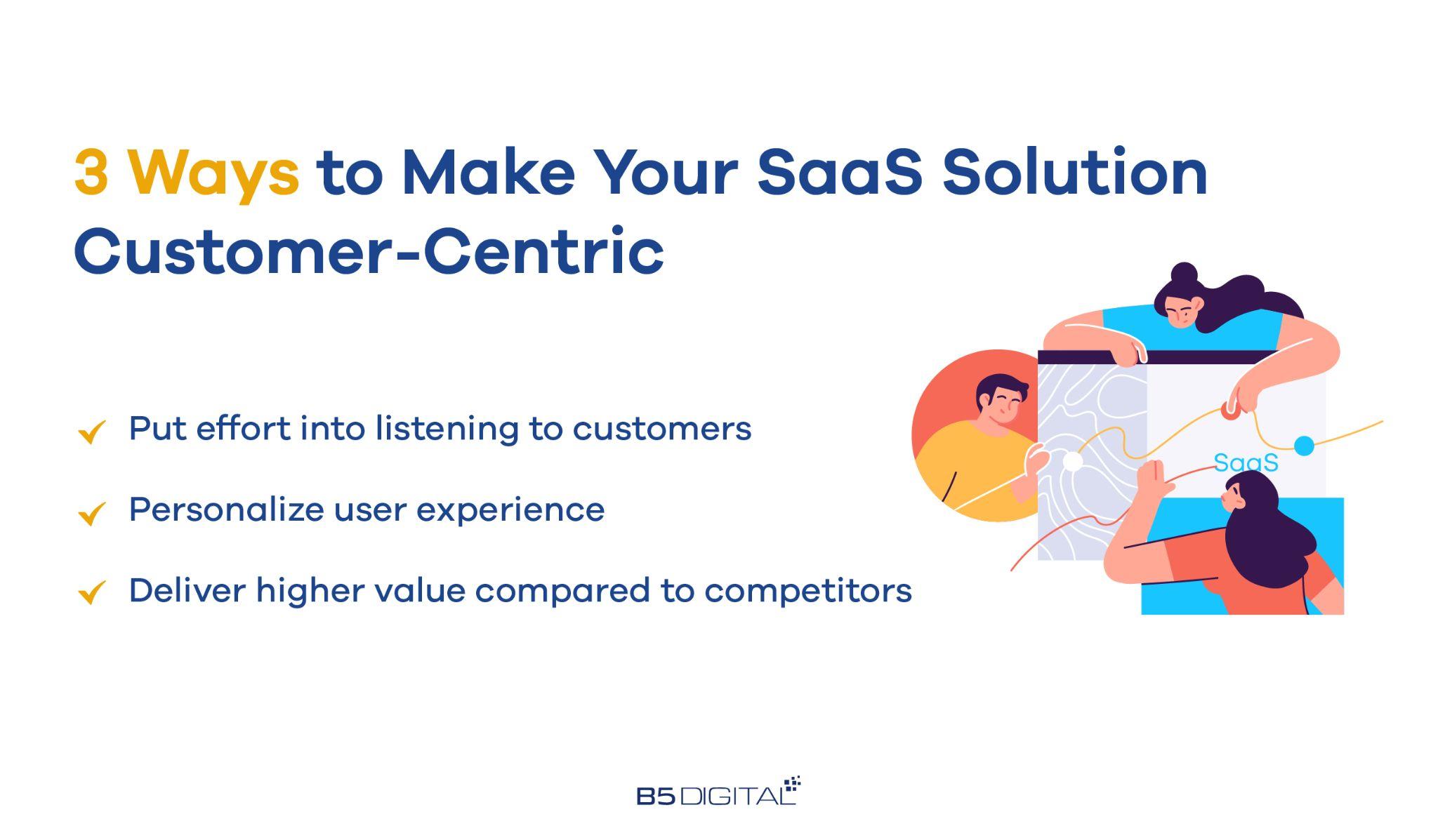 3 Ways to Make Your SaaS Solution Customer-Centric

Put effort into listening to customers

Personalize user experience

Deliver higher value compared to competitors

SaaS

B5 DIGITAL